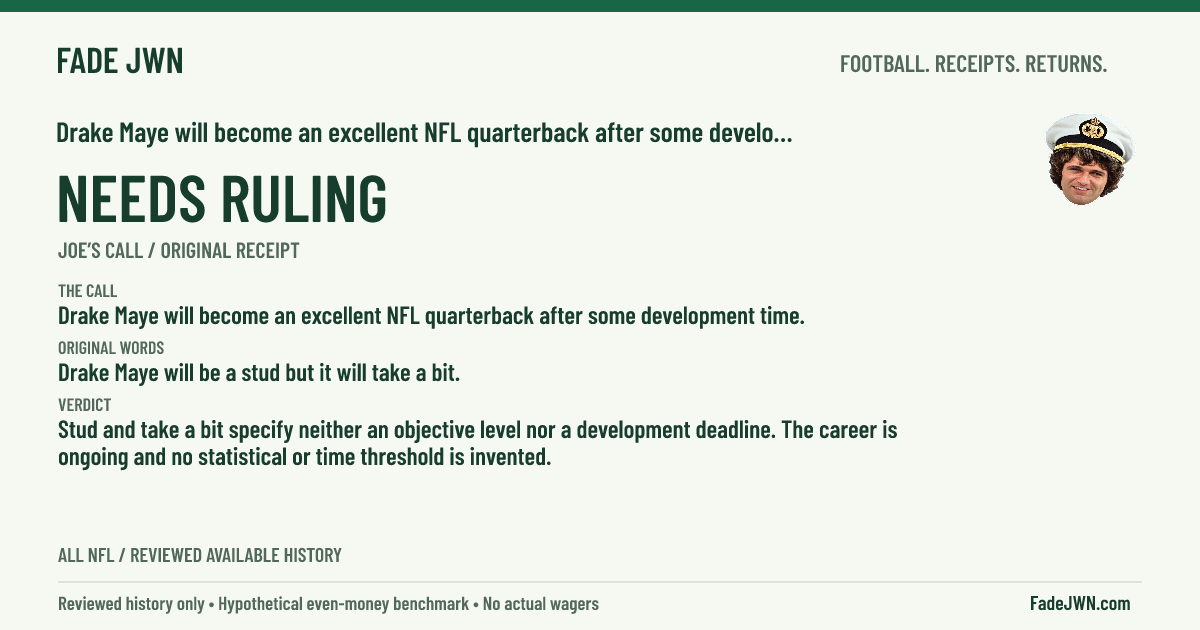 FADE JWN

FOOTBALL. RECEIPTS. RETURNS.

Drake Maye will become an excellent NFL quarterback after some develo...

NEEDS RULING

JOE'S CALL / ORIGINAL RECEIPT

THE CALL

Drake Maye will become an excellent NFL quarterback after some development time.

ORIGINAL WORDS

Drake Maye will be a stud but it will take a bit.

VERDICT

Stud and take a bit specify neither an objective level nor a development deadline. The career is ongoing and no statistical or time threshold is invented.

ALL NFL / REVIEWED AVAILABLE HISTORY

Reviewed history only • Hypothetical even-money benchmark • No actual wagers

FadeJWN.com